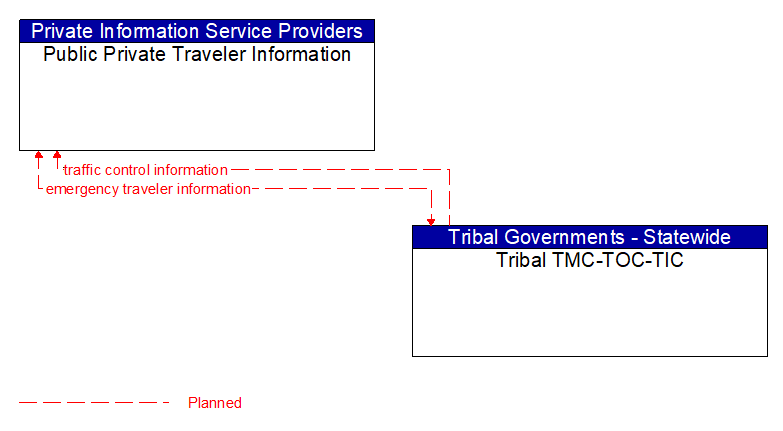 Private Information Service Providers
Public Private Traveler Information

traffic control information
emergency traveler information

Tribal Governments - Statewide
Tribal TMC-TOC-TIC

Planned